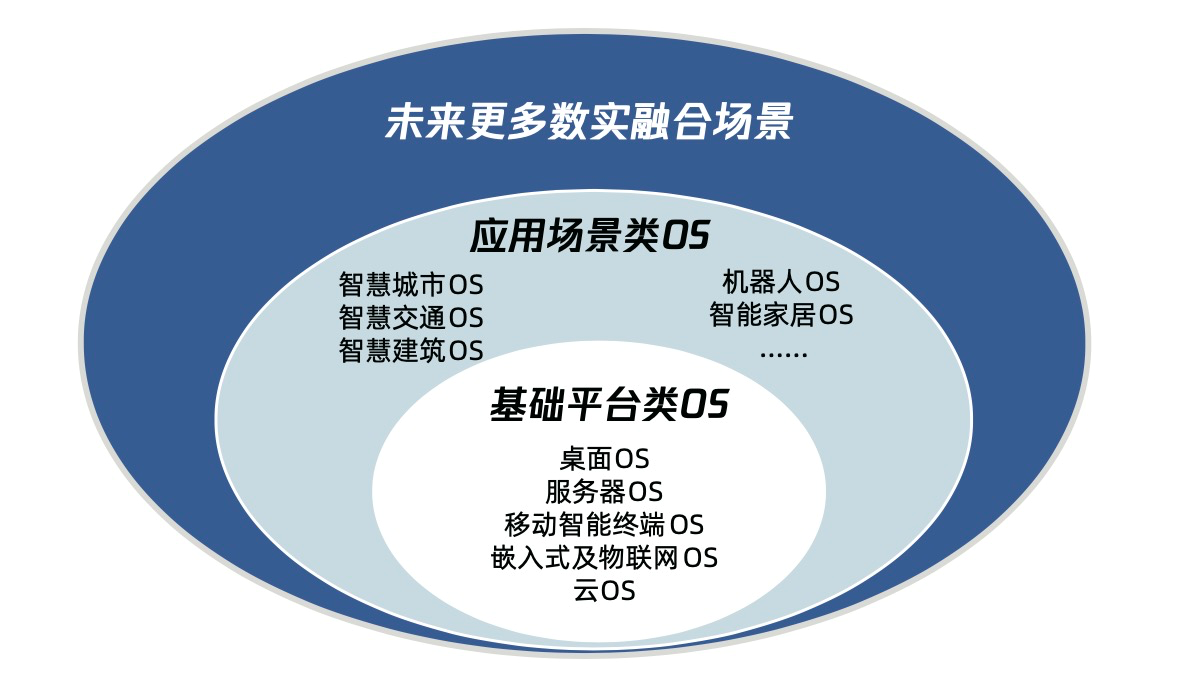 未来更多数实融合场景

应用场景类OS

智慧城市OS
智慧交通OS
智慧建筑OS

机器人OS
智能家居OS
……

基础平台类OS

桌面OS
服务器OS
移动智能终端OS
嵌入式及物联网OS
云OS